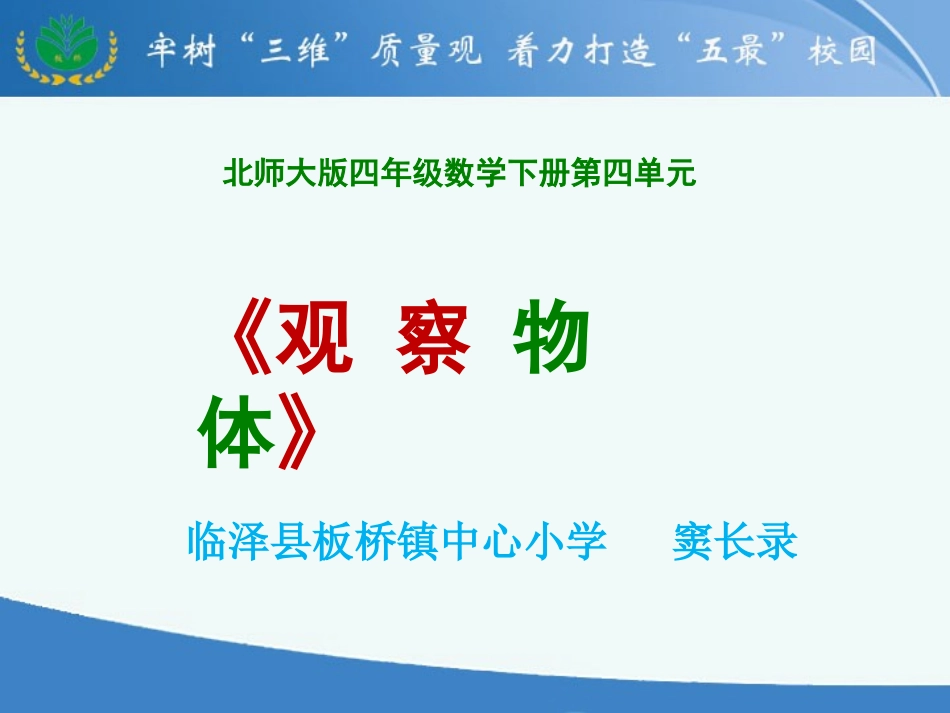 牢树“三维”质量观 着力打造“五最”校园

北师大版四年级数学下册第四单元

《观 察 物 体》

临泽县板桥镇中心小学 窦长录